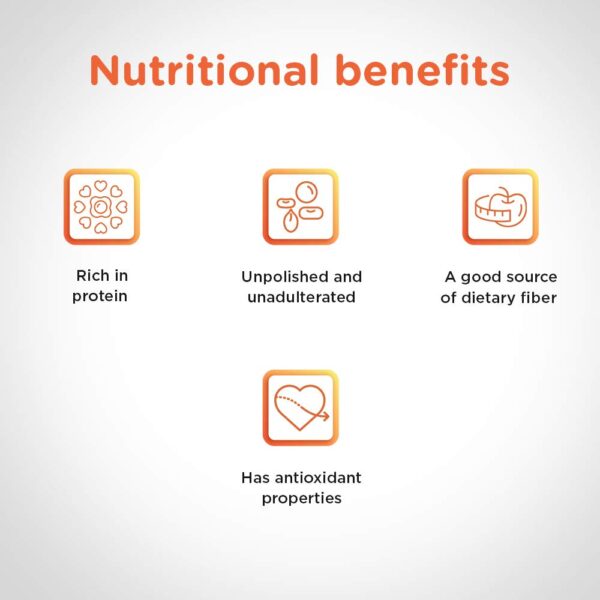 Nutritional benefits

Rich in protein

Unpolished and unadulterated

A good source of dietary fiber

Has antioxidant properties